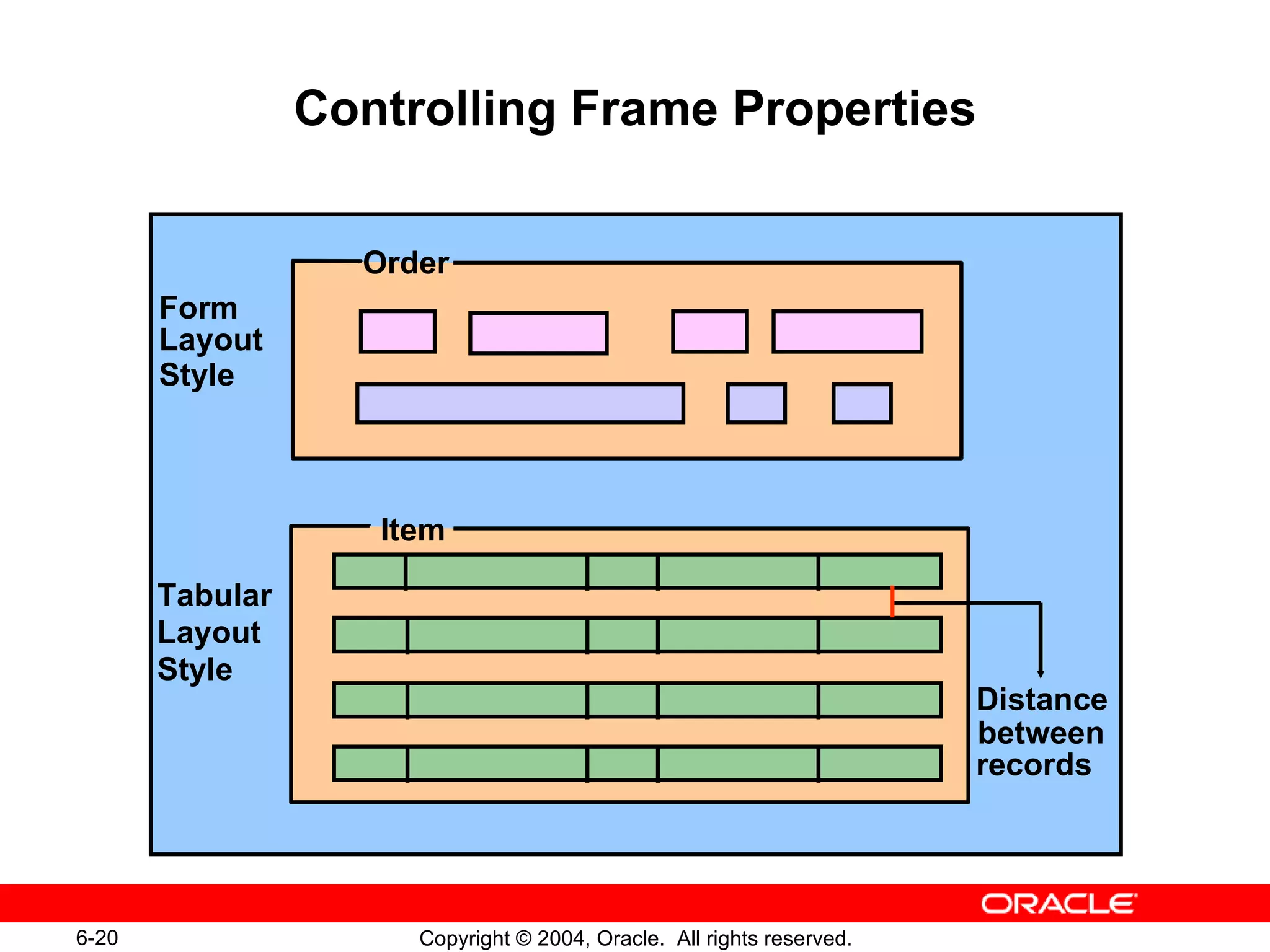 Controlling Frame Properties

Order

Form Layout Style

Item

Tabular Layout Style

Distance between records

ORACLE

6-20

Copyright © 2004, Oracle. All rights reserved.